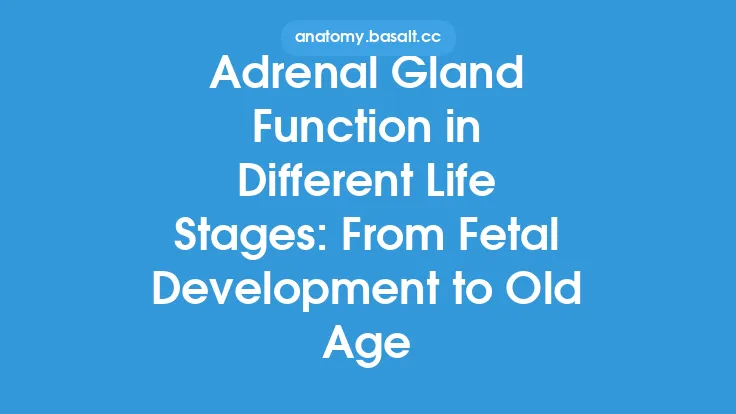 anatomy.basalt.cc

Adrenal Gland Function in Different Life Stages: From Fetal Development to Old Age